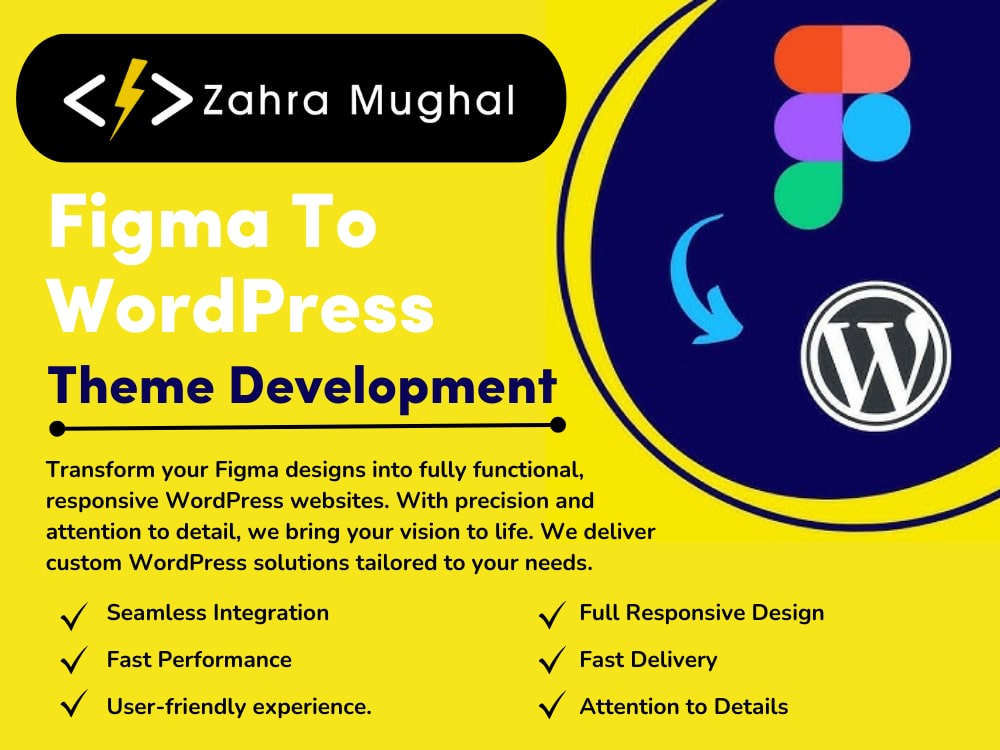 Zahra Mughal

Figma To WordPress

Theme Development

Transform your Figma designs into fully functional, responsive WordPress websites. With precision and attention to detail, we bring your vision to life. We deliver custom WordPress solutions tailored to your needs.

✓ Seamless Integration
✓ Fast Performance
✓ User-friendly experience.

✓ Full Responsive Design
✓ Fast Delivery
✓ Attention to Details